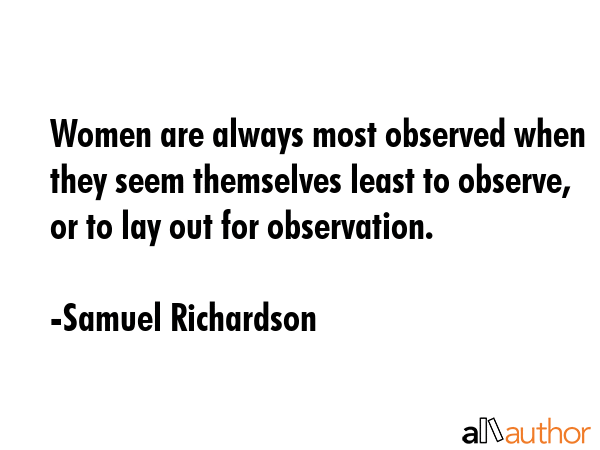 Women are always most observed when they seem themselves least to observe, or to lay out for observation.

-Samuel Richardson

allauthor